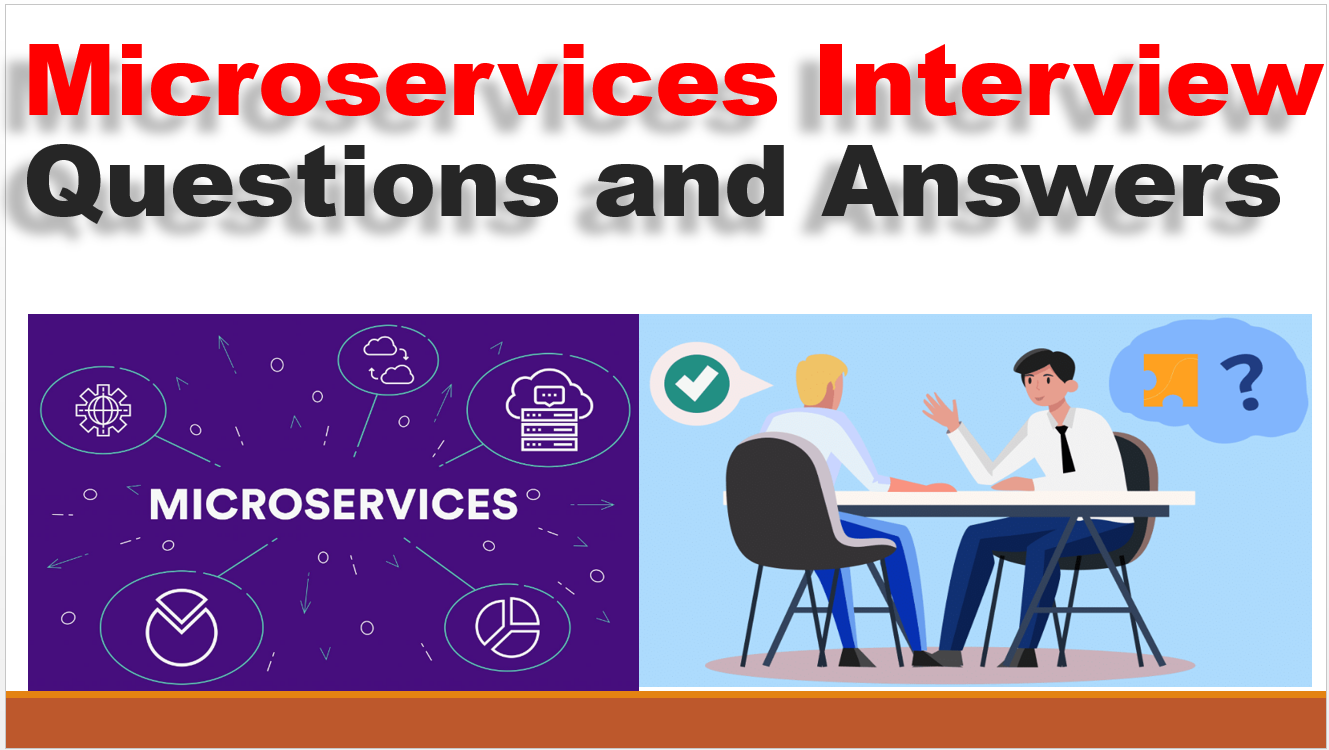 Microservices Interview Questions and Answers

MICROSERVICES

?